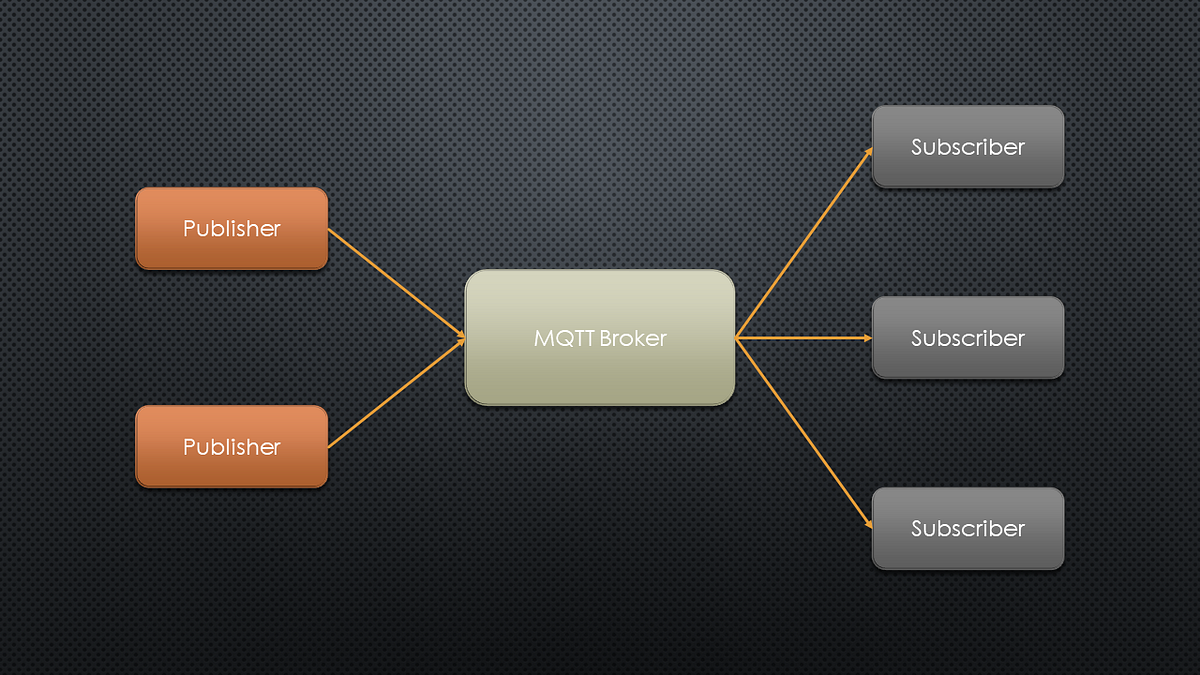 Publisher

Publisher

MQTT Broker

Subscriber

Subscriber

Subscriber